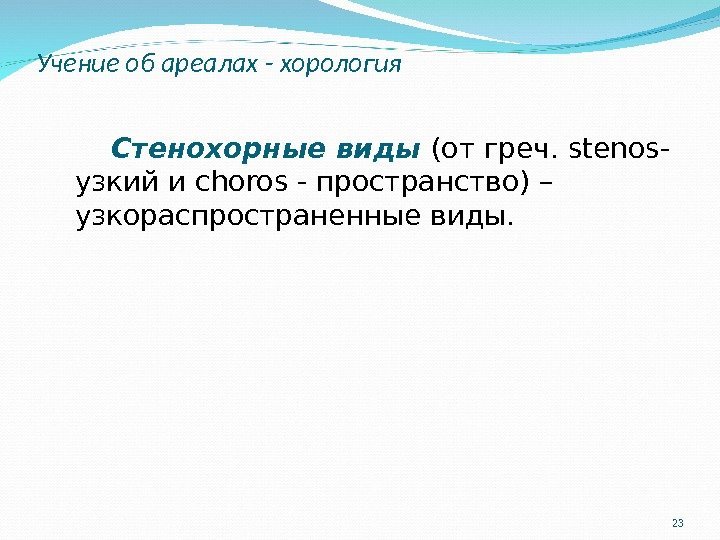 Учение об ареалах - хорология

Стенохорные виды (от греч. stenos- узкий и choros - пространство) – узкораспространенные виды.

23